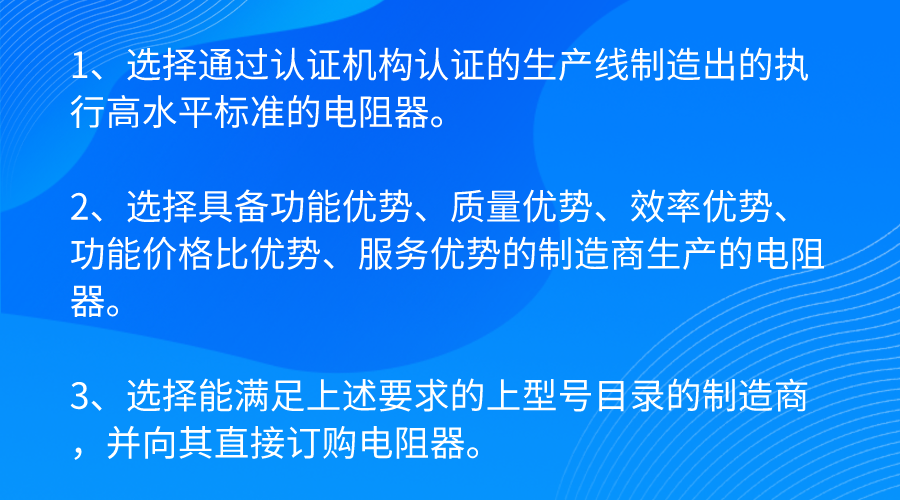 1、选择通过认证机构认证的生产线制造出的执行高水平标准的电阻器。

2、选择具备功能优势、质量优势、效率优势、功能价格比优势、服务优势的制造商生产的电阻器。

3、选择能满足上述要求的上型号目录的制造商，并向其直接订购电阻器。